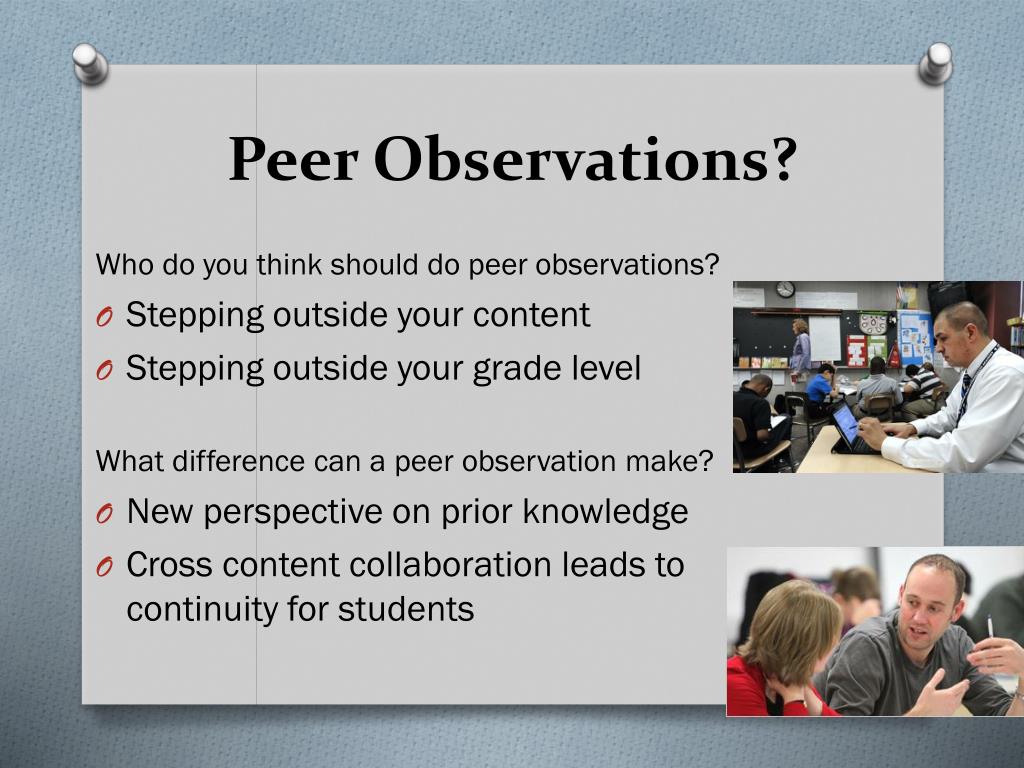 Peer Observations?

Who do you think should do peer observations?

O Stepping outside your content
O Stepping outside your grade level

What difference can a peer observation make?

O New perspective on prior knowledge
O Cross content collaboration leads to continuity for students